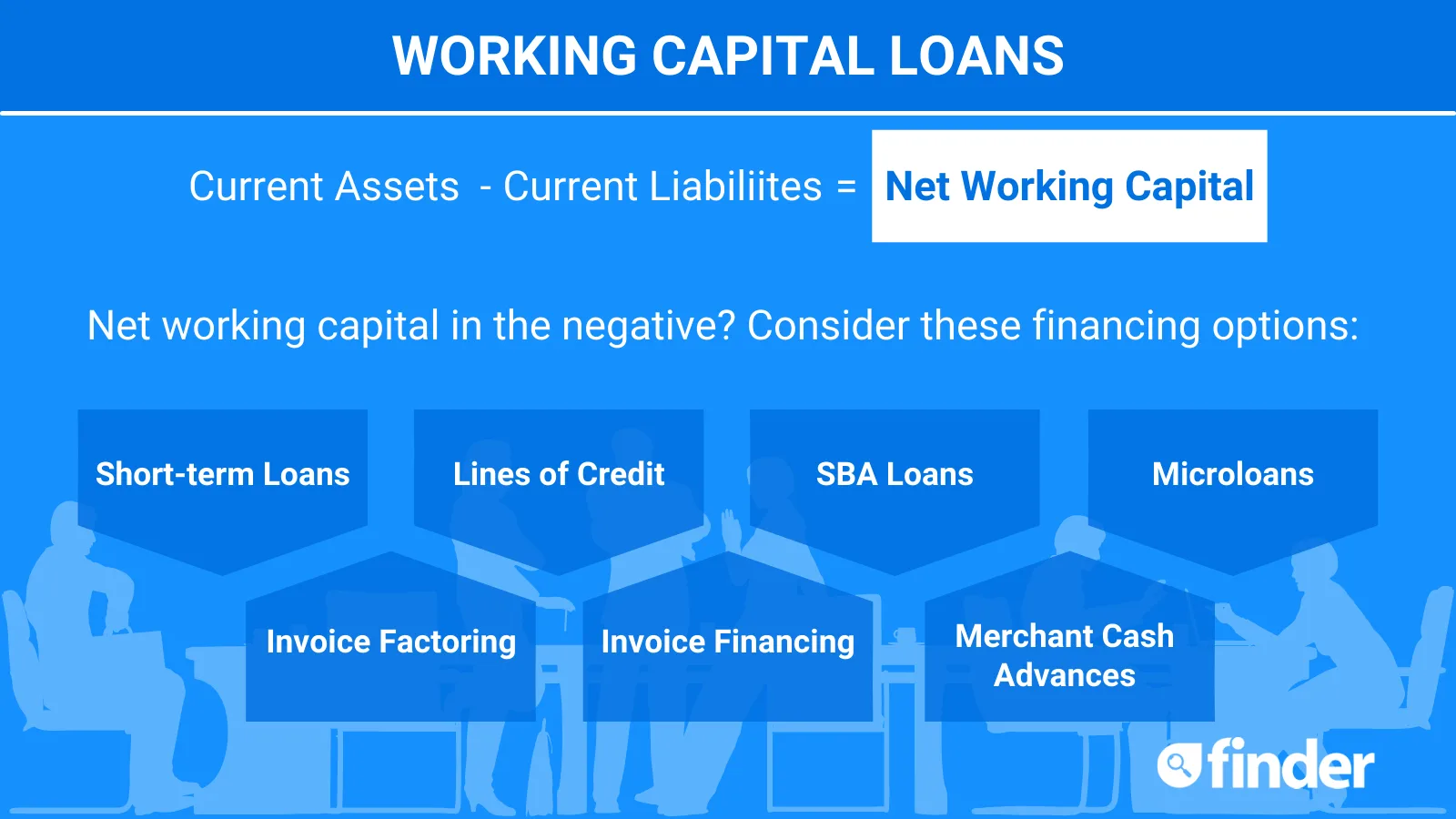 WORKING CAPITAL LOANS

Current Assets - Current Liabiliites = Net Working Capital

Net working capital in the negative? Consider these financing options:

Short-term Loans

Lines of Credit

SBA Loans

Microloans

Invoice Factoring

Invoice Financing

Merchant Cash Advances

finder